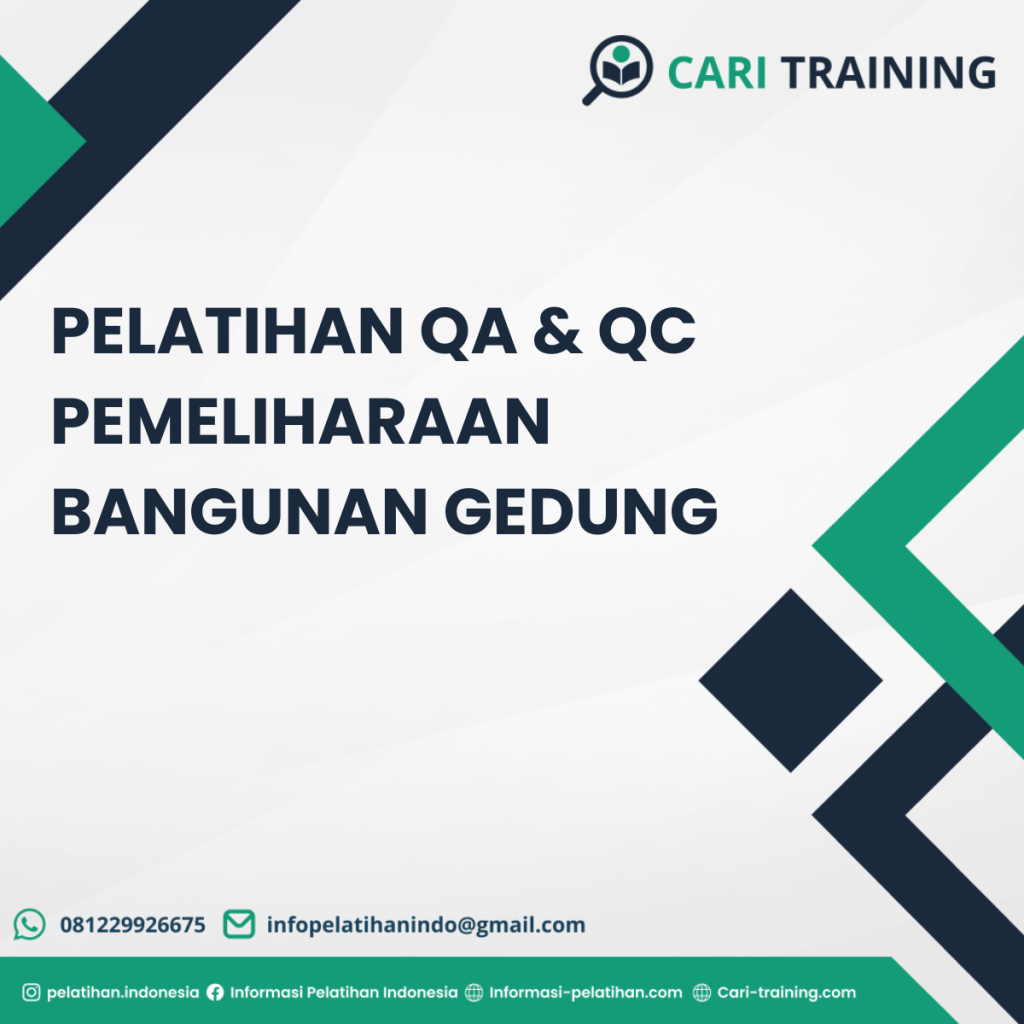 CARI TRAINING

PELATIHAN QA & QC PEMELIHARAAN BANGUNAN GEDUNG

081229926675 infopelatihanindo@gmail.com

pelatihan.indonesia Informasi Pelatihan Indonesia Informasi-pelatihan.com Cari-training.com